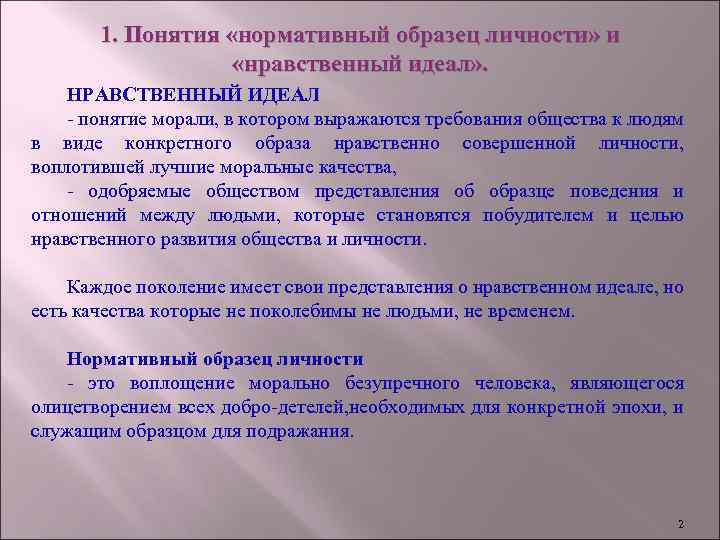 1. Понятия «нормативный образец личности» и «нравственный идеал».

НРАВСТВЕННЫЙ ИДЕАЛ
- понятие морали, в котором выражаются требования общества к людям в виде конкретного образа нравственно совершенной личности, воплотившей лучшие моральные качества,
- одобряемые обществом представления об образце поведения и отношений между людьми, которые становятся побудителем и целью нравственного развития общества и личности.

Каждое поколение имеет свои представления о нравственном идеале, но есть качества которые не поколебимы не людьми, не временем.

Нормативный образец личности
- это воплощение морально безупречного человека, являющегося олицетворением всех добро-детелей,необходимых для конкретной эпохи, и служащим образцом для подражания.

2